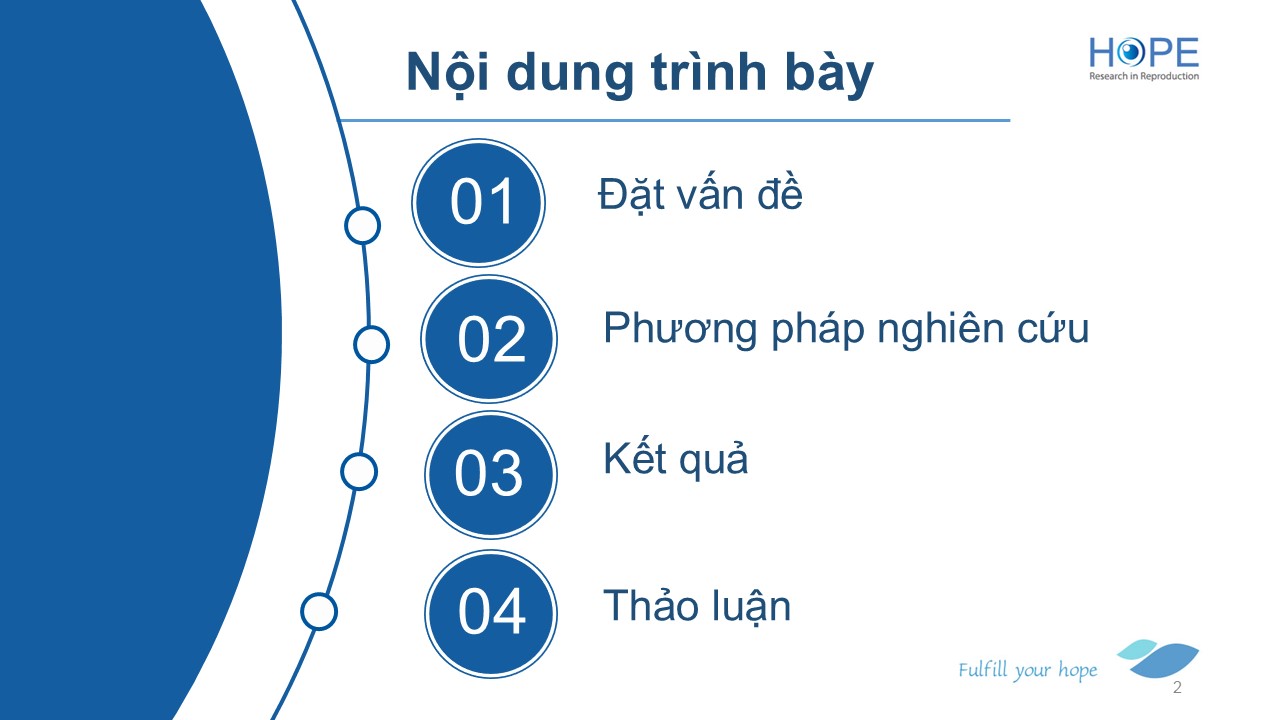 Nội dung trình bày

HOPE
Research in Reproduction

01 Đặt vấn đề

02 Phương pháp nghiên cứu

03 Kết quả

04 Thảo luận

Fulfill your hope

2